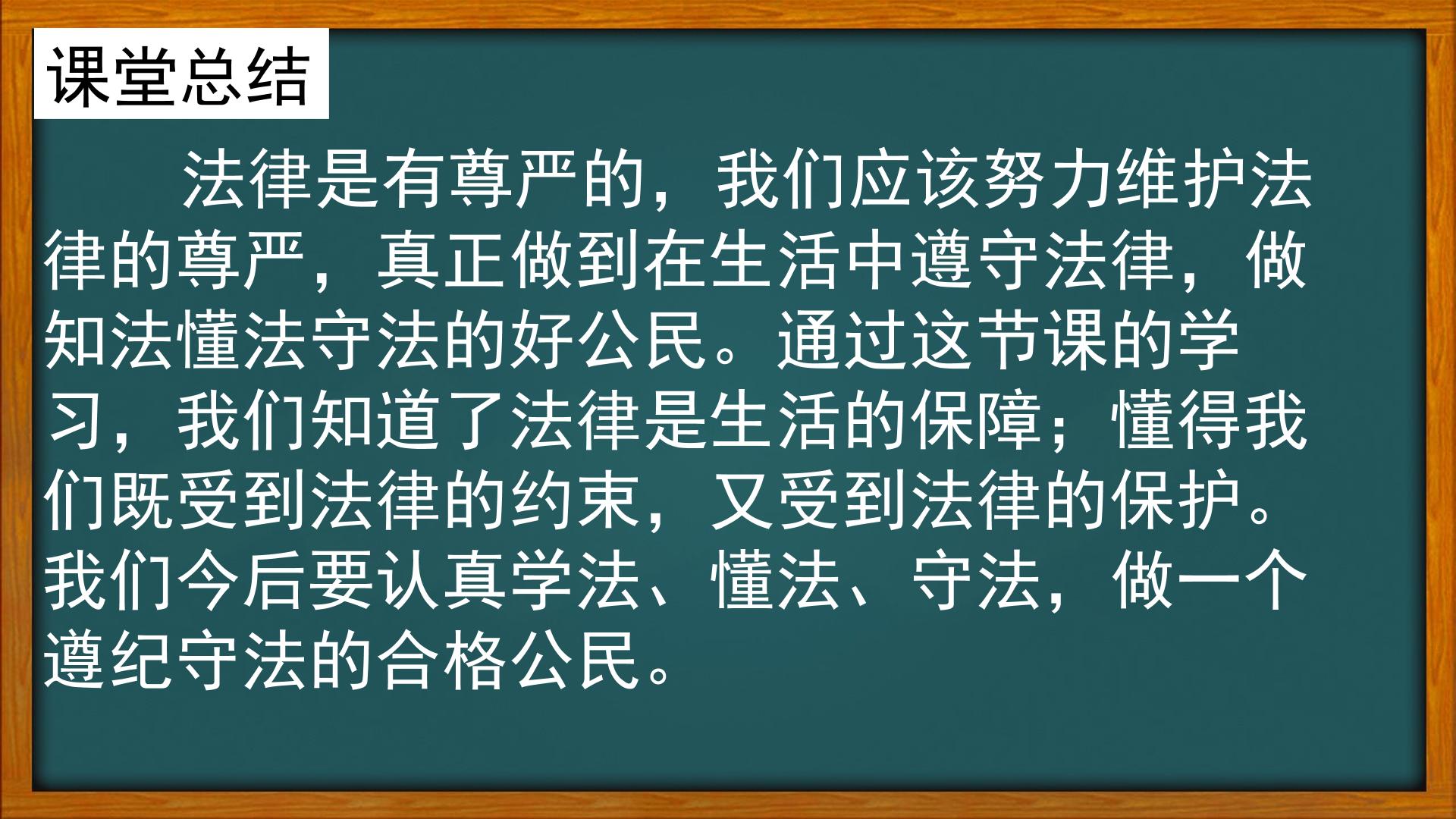 课堂总结

法律是有尊严的，我们应该努力维护法律的尊严，真正做到在生活中遵守法律，做知法懂法守法的好公民。通过这节课的学习，我们知道了法律是生活的保障；懂得我们既受到法律的约束，又受到法律的保护。我们今后要认真学法、懂法、守法，做一个遵纪守法的合格公民。